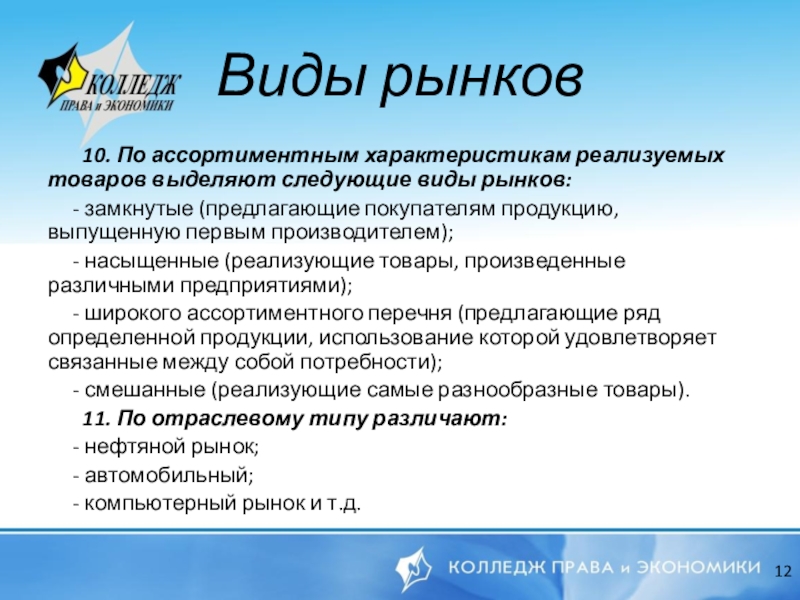 КОЛЛЕДЖ ПРАВА и ЭКОНОМИКИ

Виды рынков

10. По ассортиментным характеристикам реализуемых товаров выделяют следующие виды рынков:

- замкнутые (предлагающие покупателям продукцию, выпущенную первым производителем);

- насыщенные (реализующие товары, произведенные различными предприятиями);

- широкого ассортиментного перечня (предлагающие ряд определенной продукции, использование которой удовлетворяет связанные между собой потребности);

- смешанные (реализующие самые разнообразные товары).

11. По отраслевому типу различают:

- нефтяной рынок;

- автомобильный;

- компьютерный рынок и т.д.

КОЛЛЕДЖ ПРАВА и ЭКОНОМИКИ

12